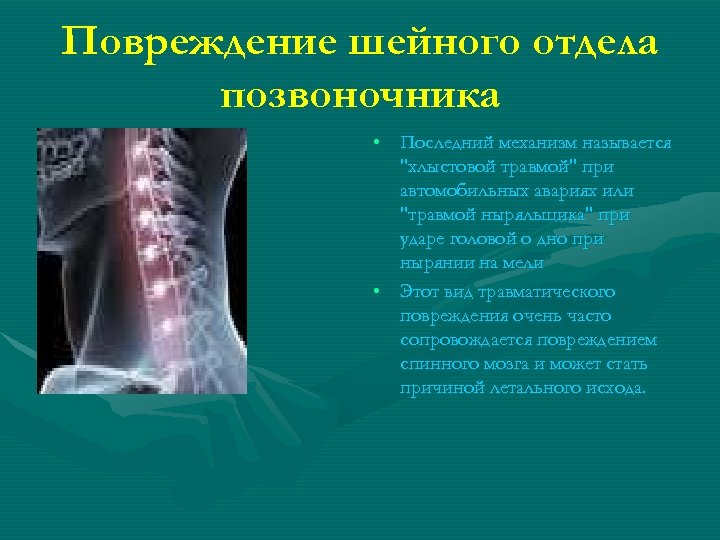 Повреждение шейного отдела позвоночника

• Последний механизм называется "хлыстовой травмой" при автомобильных авариях или "травмой ныряльщика" при ударе головой о дно при нырянии на мели

• Этот вид травматического повреждения очень часто сопровождается повреждением спинного мозга и может стать причиной летального исхода.